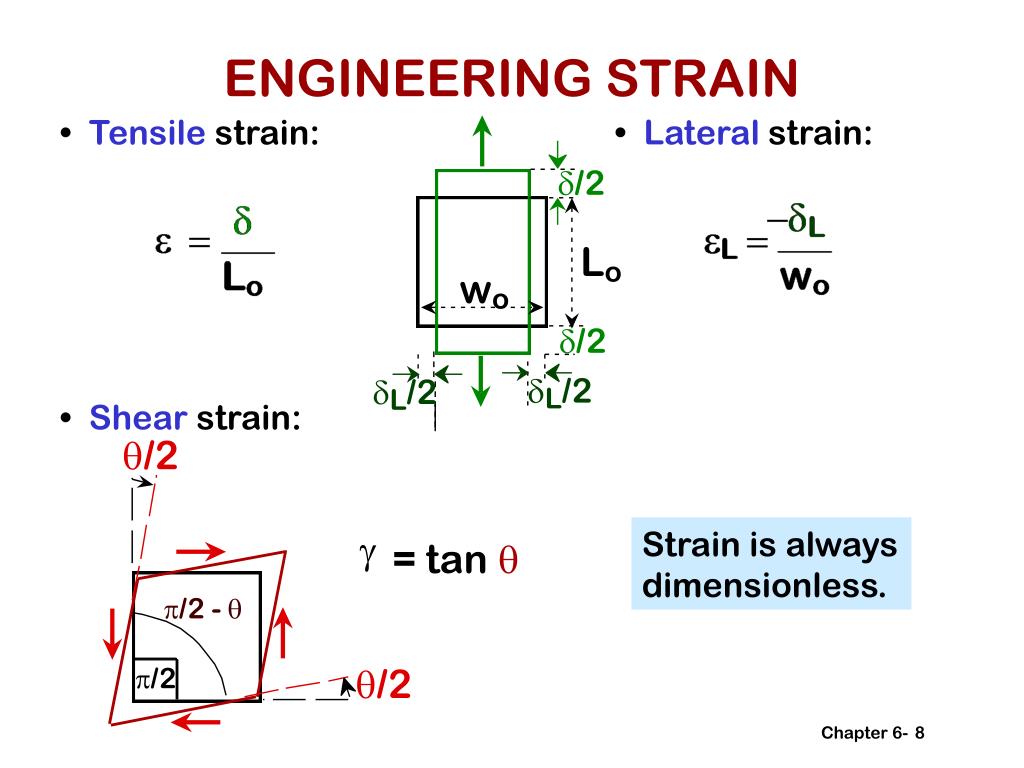 ENGINEERING STRAIN

• Tensile strain:

$\varepsilon = \frac{\delta}{L_o}$

$\delta/2$

$L_o$

$w_o$

$\delta/2$

$\delta_L/2$ $\delta_L/2$

• Lateral strain:

$\varepsilon_L = \frac{-\delta_L}{w_o}$

• Shear strain:

$\theta/2$

$\pi/2 - \theta$

$\pi/2$

$\theta/2$

$\gamma = \tan \theta$

Strain is always dimensionless.

Chapter 6- 8